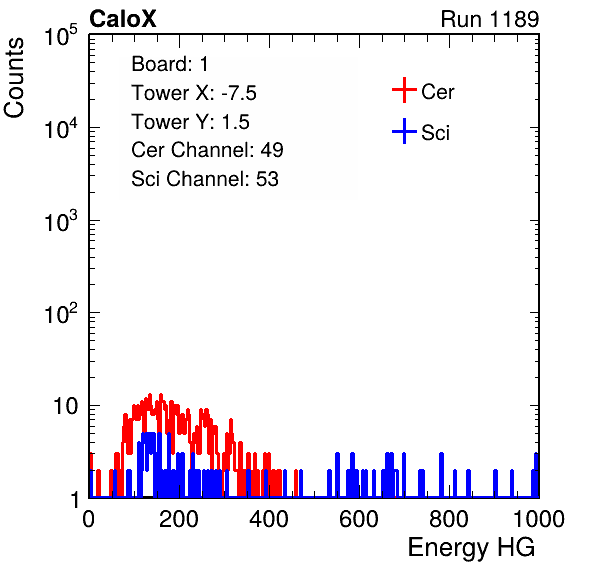 CaloX

Run 1189

Counts

$10^5$

$10^4$

$10^3$

$10^2$

10

1

Board: 1
Tower X: -7.5
Tower Y: 1.5
Cer Channel: 49
Sci Channel: 53

Cer

Sci

0 200 400 600 800 1000

Energy HG